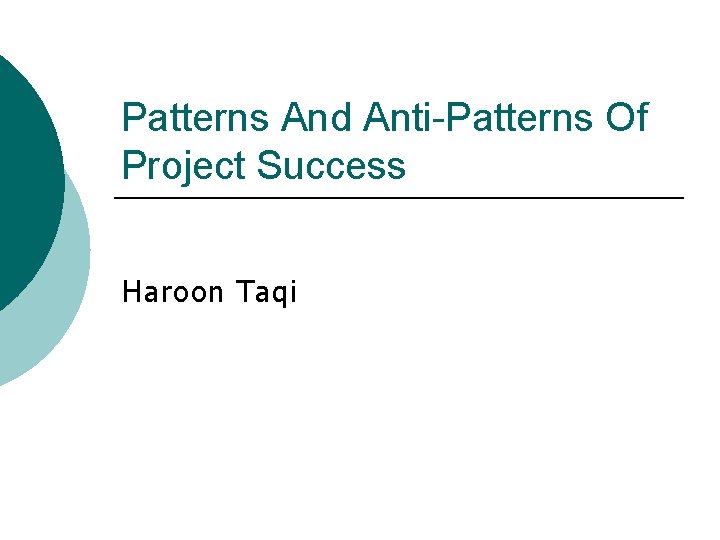 Patterns And Anti-Patterns Of Project Success

Haroon Taqi